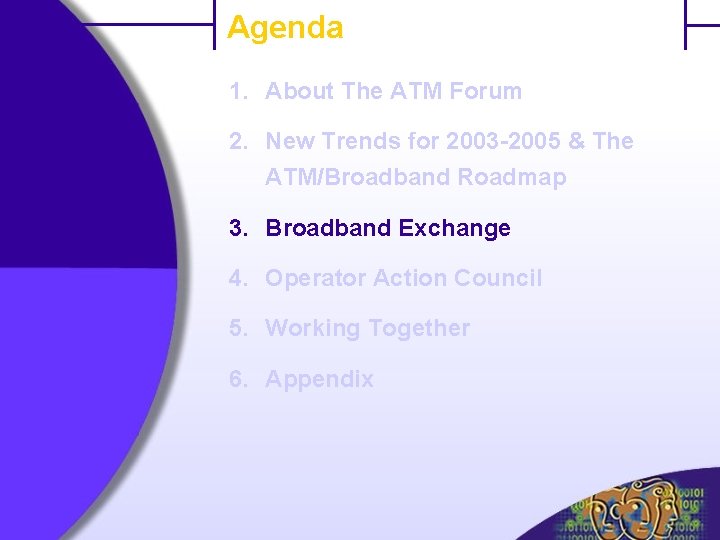 Agenda

1. About The ATM Forum

2. New Trends for 2003-2005 & The ATM/Broadband Roadmap

3. Broadband Exchange

4. Operator Action Council

5. Working Together

6. Appendix